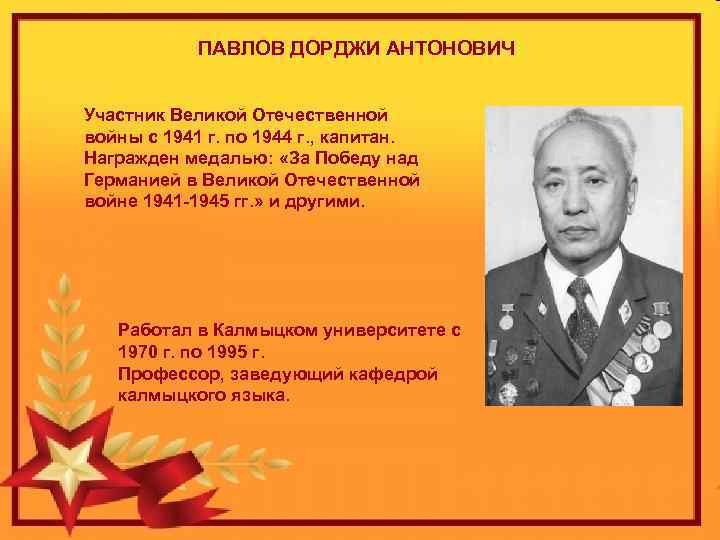 ПАВЛОВ ДОРДЖИ АНТОНОВИЧ

Участник Великой Отечественной войны с 1941 г. по 1944 г., капитан. Награжден медалью: «За Победу над Германией в Великой Отечественной войне 1941-1945 гг.» и другими.

Работал в Калмыцком университете с 1970 г. по 1995 г.
Профессор, заведующий кафедрой калмыцкого языка.